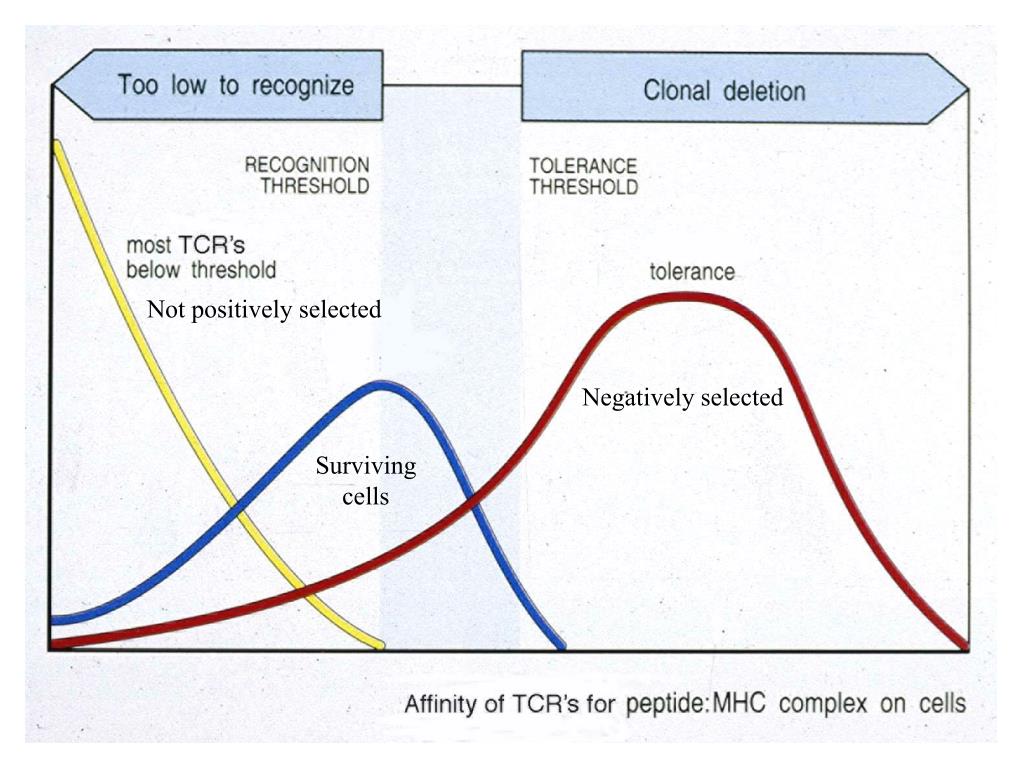 Too low to recognize

Clonal deletion

RECOGNITION THRESHOLD

TOLERANCE THRESHOLD

most TCR's below threshold

Not positively selected

tolerance

Negatively selected

Surviving cells

Affinity of TCR's for peptide:MHC complex on cells